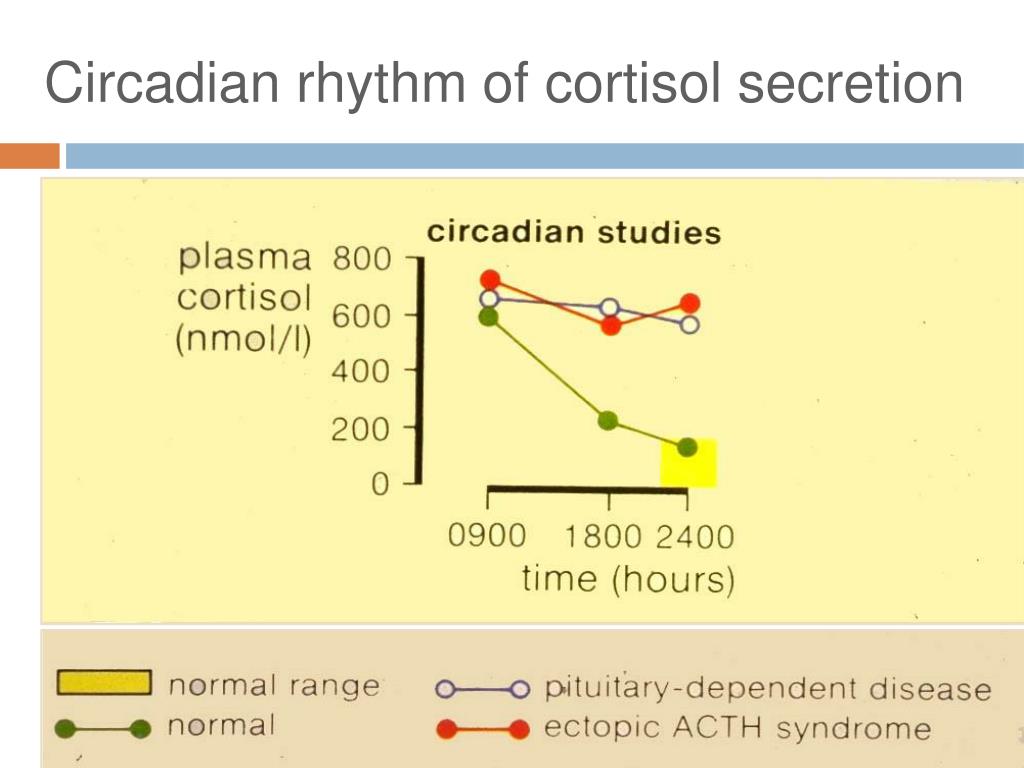 Circadian rhythm of cortisol secretion

circadian studies

plasma cortisol (nmol/l)

800
600
400
200
0

0900 1800 2400
time (hours)

normal range
normal
pituitary-dependent disease
ectopic ACTH syndrome